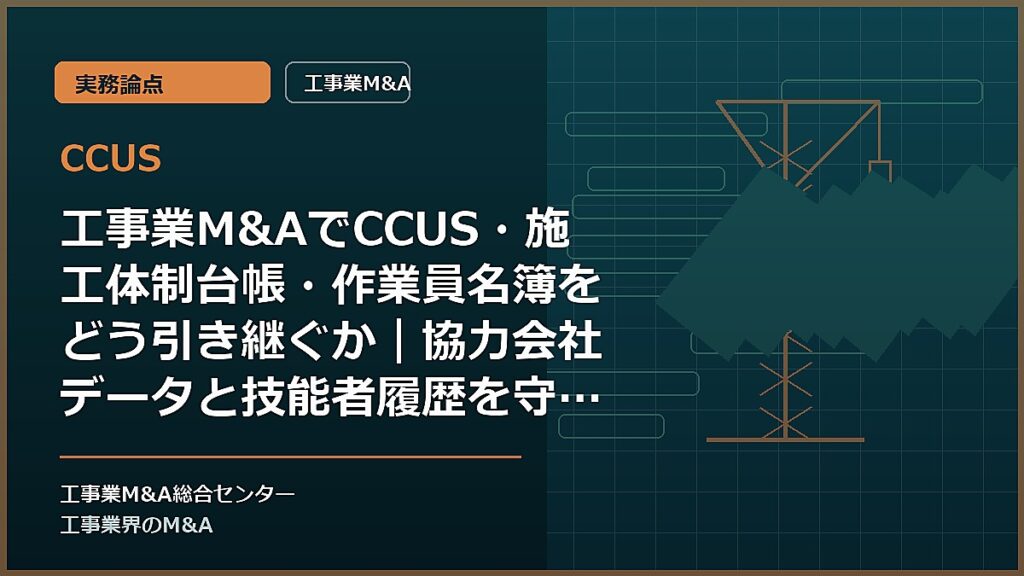 実務論点

工事業M&A

CCUS

工事業M&AでCCUS・施工体制台帳・作業員名簿をどう引き継ぐか｜協力会社データと技能者履歴を守…

工事業M&A総合センター
工事業界のM&A